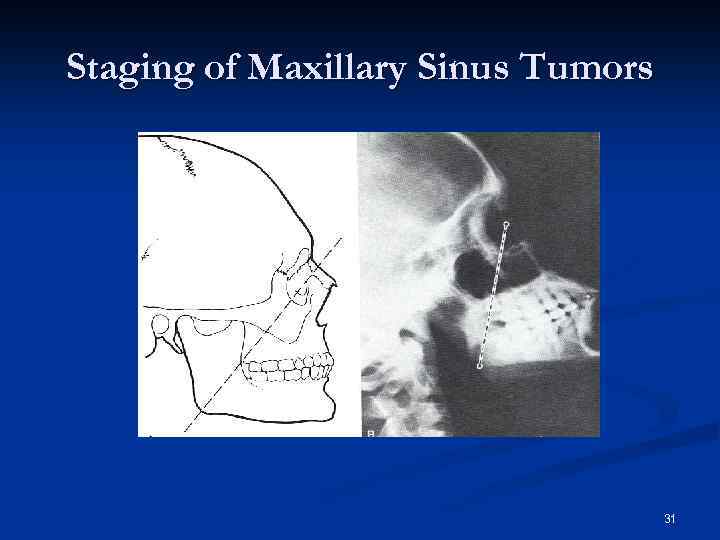 Staging of Maxillary Sinus Tumors

B

31